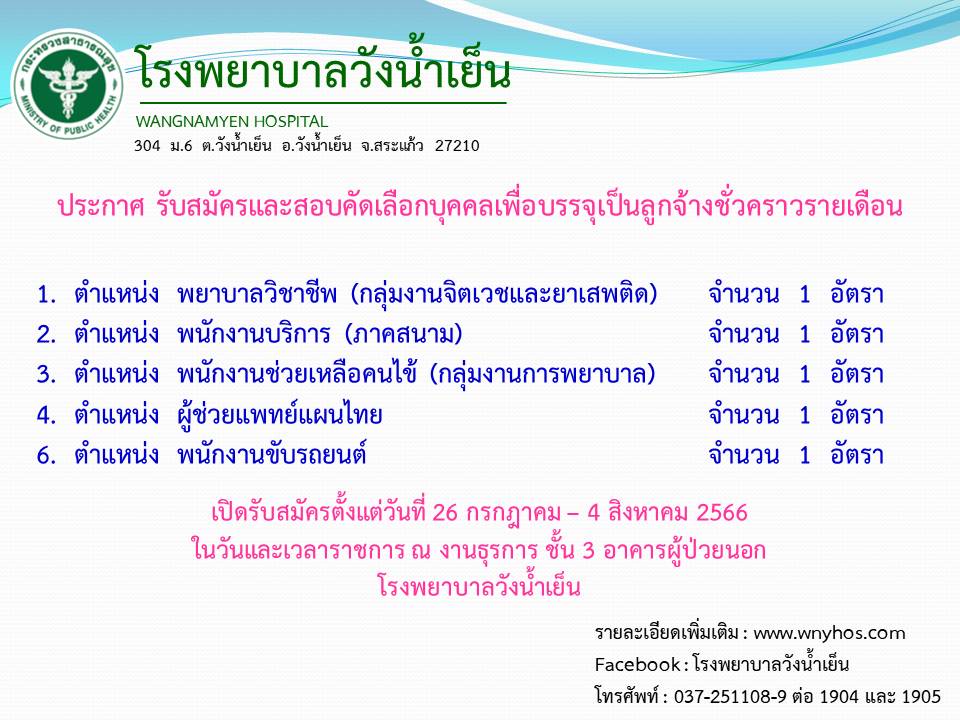 กระทรวงสาธารณสุข
MINISTRY OF PUBLIC HEALTH

โรงพยาบาลวังน้ำเย็น
WANGNAMYEN HOSPITAL
304 ม.6 ต.วังน้ำเย็น อ.วังน้ำเย็น จ.สระแก้ว 27210

ประกาศ รับสมัครและสอบคัดเลือกบุคคลเพื่อบรรจุเป็นลูกจ้างชั่วคราวรายเดือน

1. ตำแหน่ง พยาบาลวิชาชีพ (กลุ่มงานจิตเวชและยาเสพติด) จำนวน 1 อัตรา
2. ตำแหน่ง พนักงานบริการ (ภาคสนาม) จำนวน 1 อัตรา
3. ตำแหน่ง พนักงานช่วยเหลือคนไข้ (กลุ่มงานการพยาบาล) จำนวน 1 อัตรา
4. ตำแหน่ง ผู้ช่วยแพทย์แผนไทย จำนวน 1 อัตรา
6. ตำแหน่ง พนักงานขับรถยนต์ จำนวน 1 อัตรา

เปิดรับสมัครตั้งแต่วันที่ 26 กรกฎาคม – 4 สิงหาคม 2566
ในวันและเวลาราชการ ณ งานธุรการ ชั้น 3 อาคารผู้ป่วยนอก
โรงพยาบาลวังน้ำเย็น

รายละเอียดเพิ่มเติม : www.wnyhos.com
Facebook : โรงพยาบาลวังน้ำเย็น
โทรศัพท์ : 037-251108-9 ต่อ 1904 และ 1905